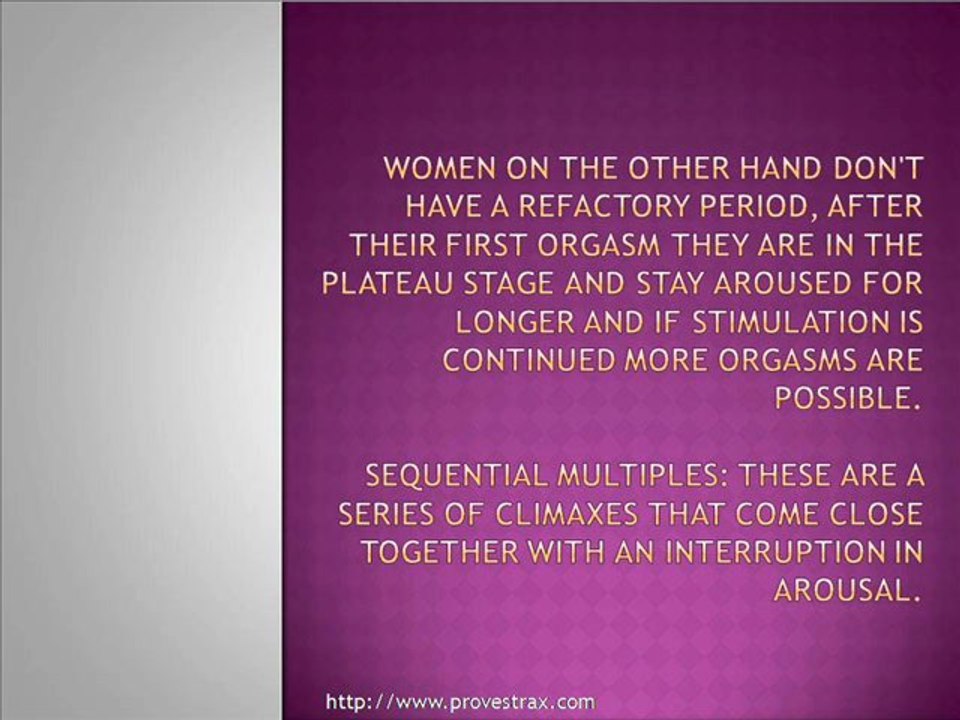 WOMEN ON THE OTHER HAND DON'T HAVE A REFACTORY PERIOD, AFTER THEIR FIRST ORGASM THEY ARE IN THE PLATEAU STAGE AND STAY AROUSED FOR LONGER AND IF STIMULATION IS CONTINUED MORE ORGASMS ARE POSSIBLE.

SEQUENTIAL MULTIPLES: THESE ARE A SERIES OF CLIMAXES THAT COME CLOSE TOGETHER WITH AN INTERRUPTION IN AROUSAL.

http://www.provestrax.com